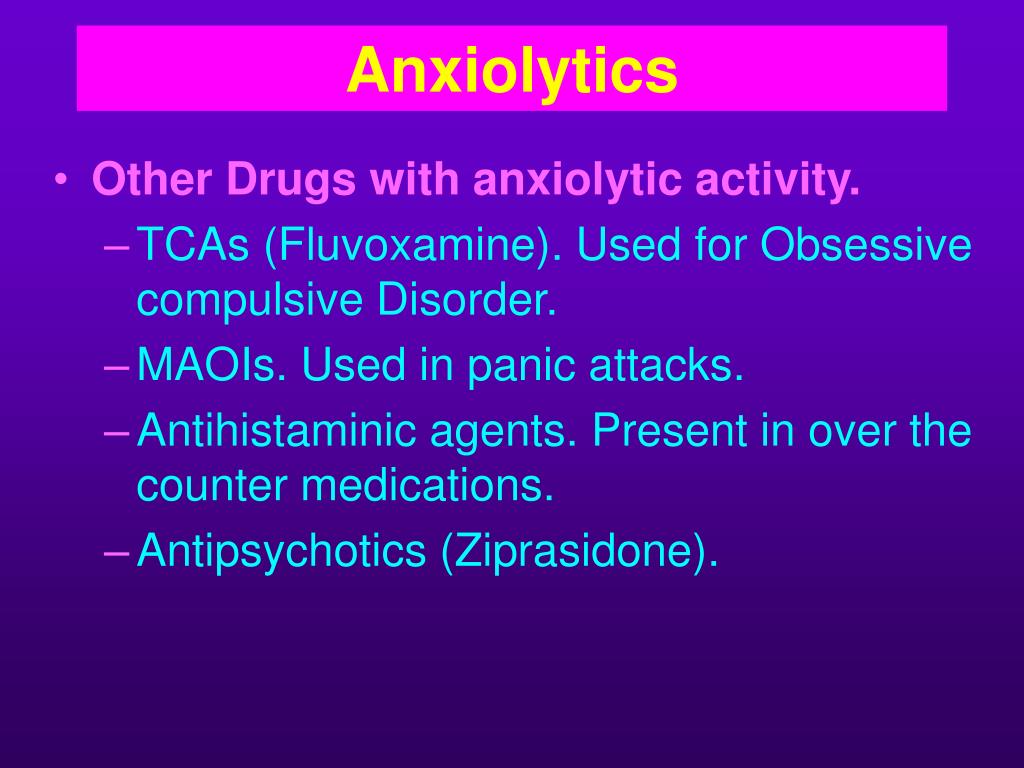 Anxiolytics

• Other Drugs with anxiolytic activity.
– TCAs (Fluvoxamine). Used for Obsessive compulsive Disorder.
– MAOIs. Used in panic attacks.
– Antihistaminic agents. Present in over the counter medications.
– Antipsychotics (Ziprasidone).